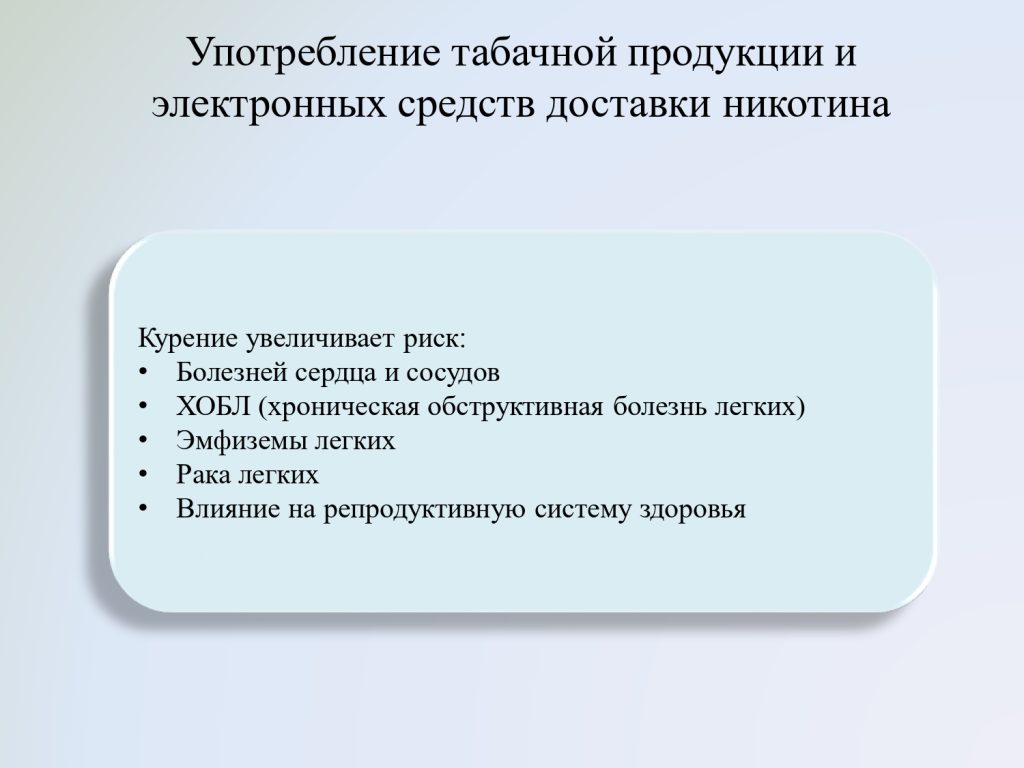 Употребление табачной продукции и электронных средств доставки никотина

Курение увеличивает риск:
• Болезней сердца и сосудов
• ХОБЛ (хроническая обструктивная болезнь легких)
• Эмфиземы легких
• Рака легких
• Влияние на репродуктивную систему здоровья